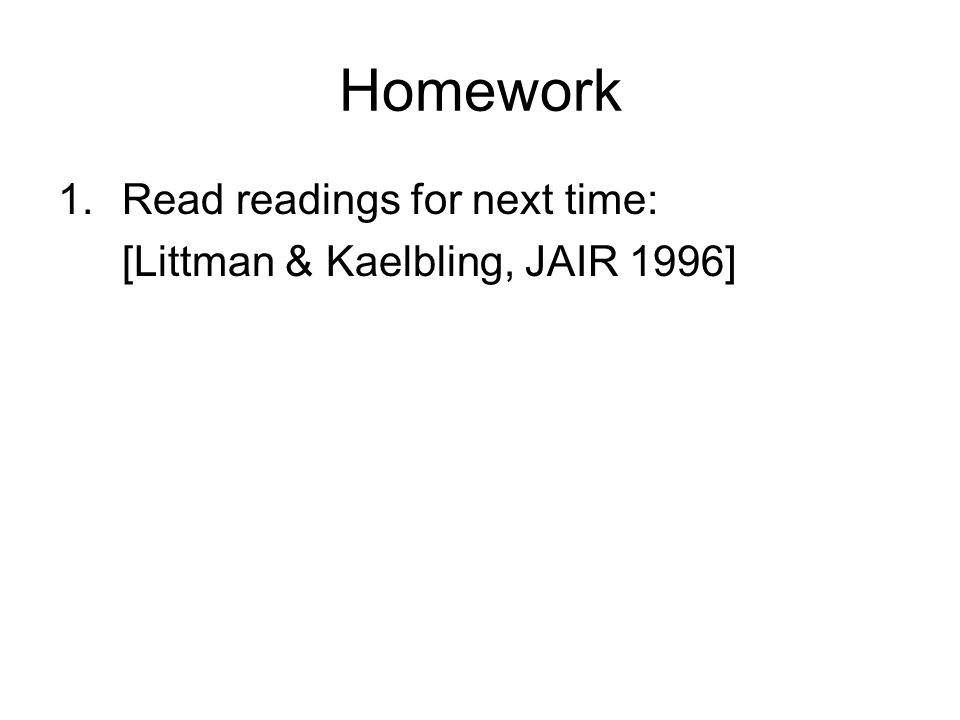 Homework

1. Read readings for next time:
[Littman & Kaelbling, JAIR 1996]